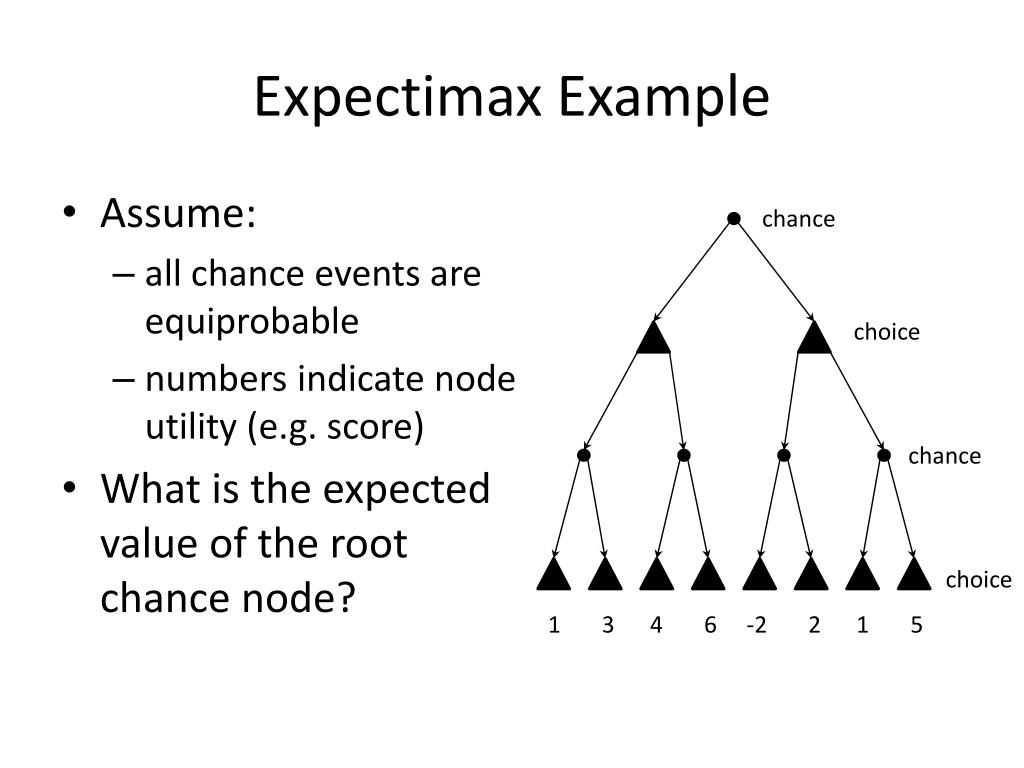 Expectimax Example

• Assume:
– all chance events are equiprobable
– numbers indicate node utility (e.g. score)
• What is the expected value of the root chance node?

chance
choice
chance
choice
1 3 4 6 -2 2 1 5